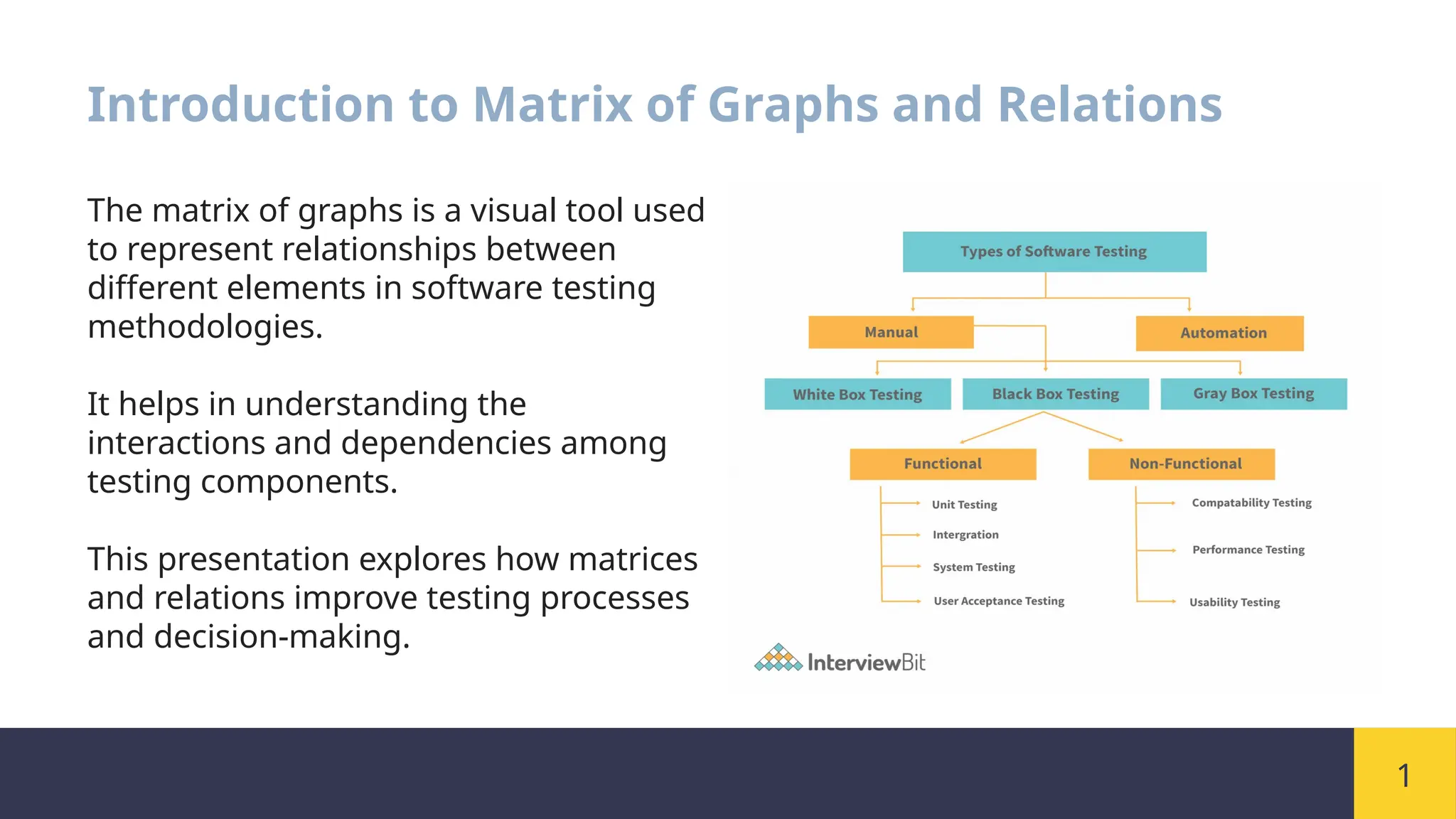 Introduction to Matrix of Graphs and Relations

The matrix of graphs is a visual tool used to represent relationships between different elements in software testing methodologies.

It helps in understanding the interactions and dependencies among testing components.

This presentation explores how matrices and relations improve testing processes and decision-making.

Types of Software Testing

Manual

Automation

White Box Testing

Black Box Testing

Gray Box Testing

Functional

Non-Functional

Unit Testing

Intergration

System Testing

User Acceptance Testing

Compatability Testing

Performance Testing

Usability Testing

InterviewBit

1